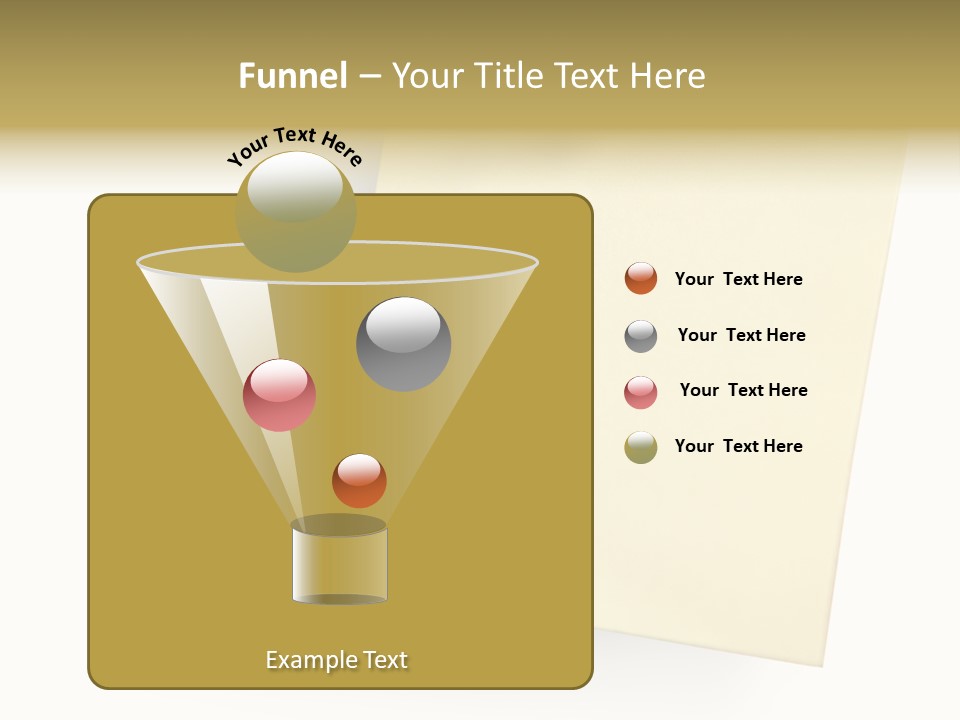 Funnel – Your Title Text Here

Your Text Here

Your Text Here

Your Text Here

Your Text Here

Your Text Here

Example Text